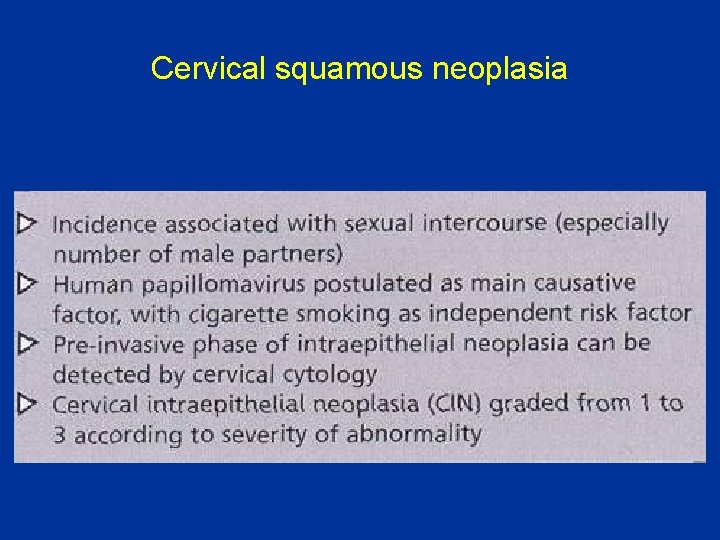 Cervical squamous neoplasia

▷ Incidence associated with sexual intercourse (especially number of male partners)
▷ Human papillomavirus postulated as main causative factor, with cigarette smoking as independent risk factor
▷ Pre-invasive phase of intraepithelial neoplasia can be detected by cervical cytology
▷ Cervical intraepithelial neoplasia (CIN) graded from 1 to 3 according to severity of abnormality